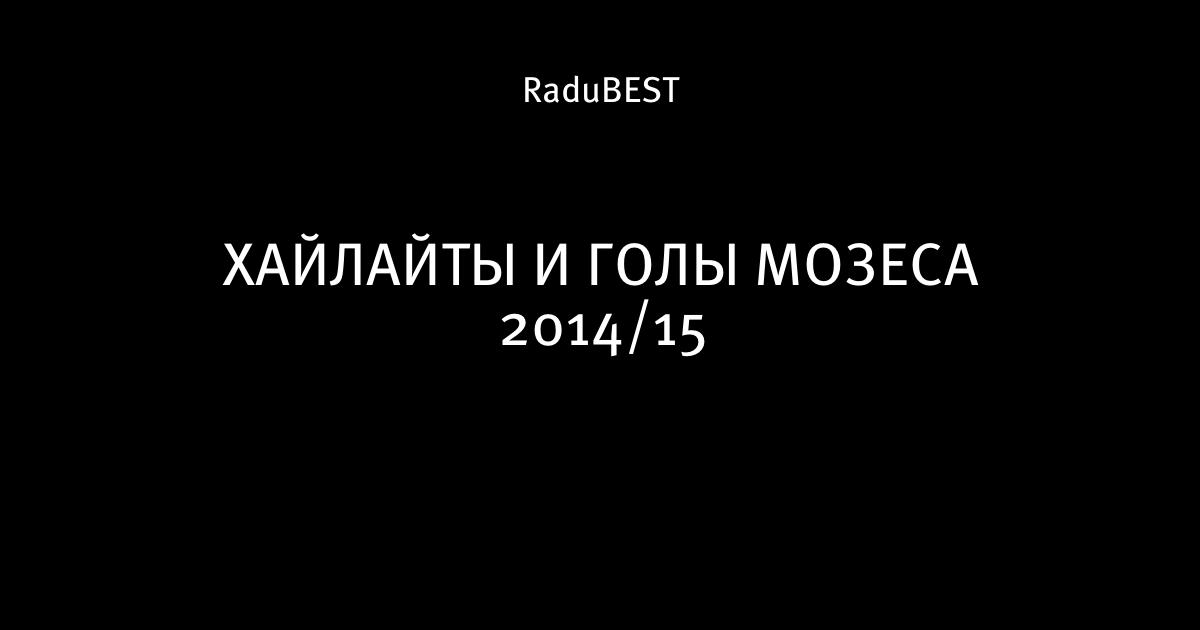 RaduBEST

ХАЙЛАЙТЫ И ГОЛЫ МОЗЕСА 2014/15